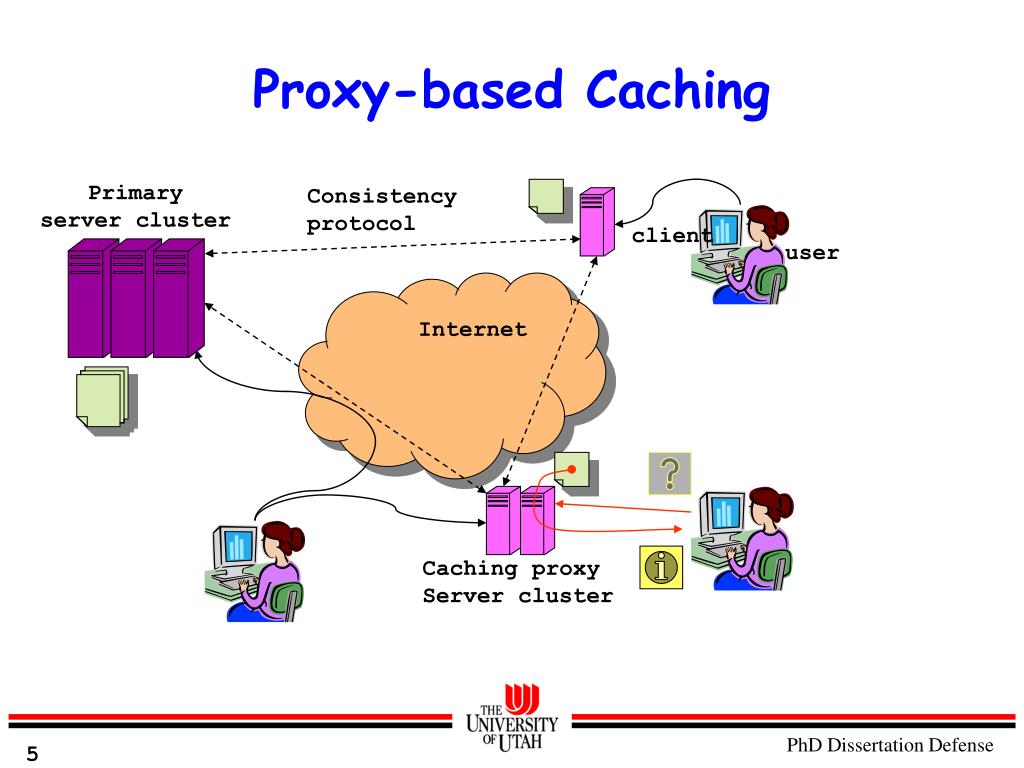 Proxy-based Caching

Primary server cluster

Consistency protocol

client

user

Internet

?

i

Caching proxy Server cluster

THE UNIVERSITY OF UTAH

5

PhD Dissertation Defense